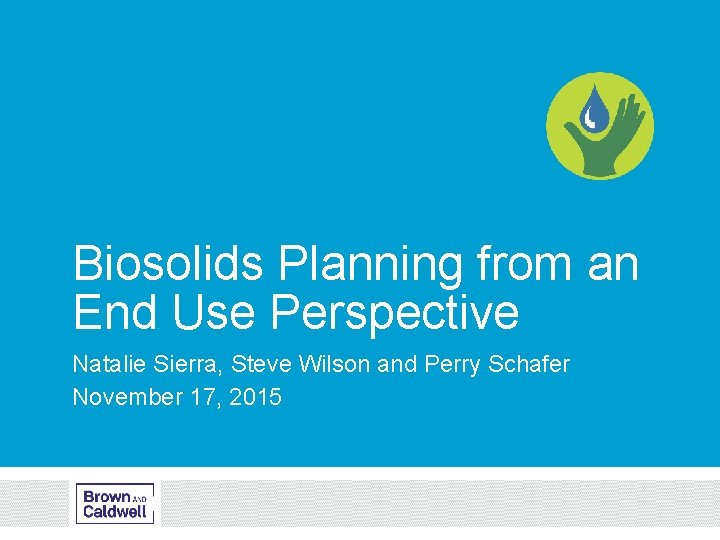 Biosolids Planning from an End Use Perspective

Natalie Sierra, Steve Wilson and Perry Schafer

November 17, 2015

Brown AND Caldwell